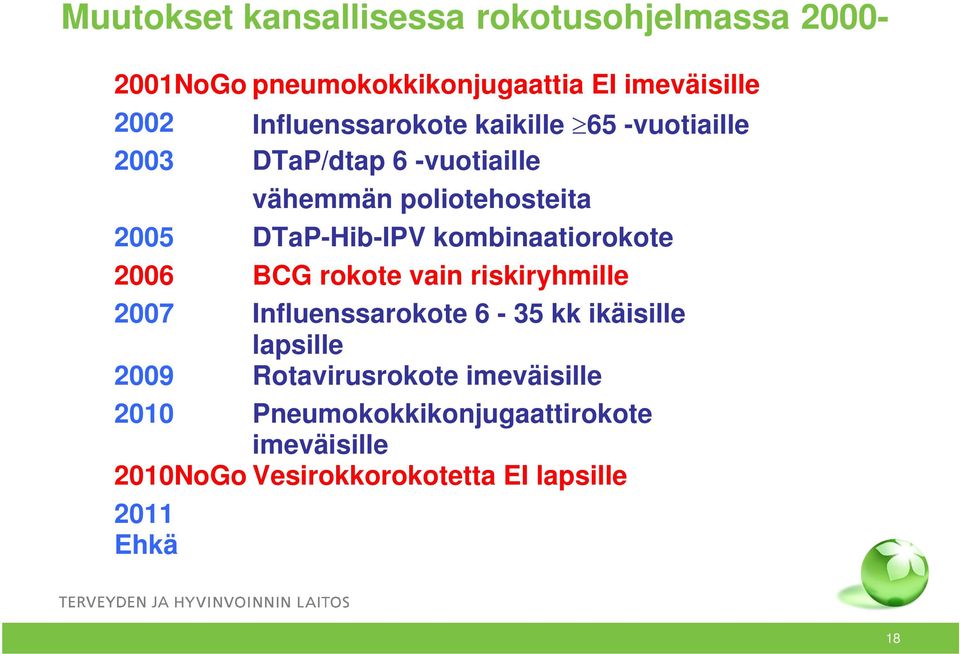 Muutokset kansallisessa rokotusohjelmassa 2000-

2001NoGo pneumokokkikonjugaattia EI imeväisille
2002 Influenssarokote kaikille $\geq$65 -vuotiaille
2003 DTaP/dtap 6 -vuotiaille
vähemmän poliotehosteita
2005 DTaP-Hib-IPV kombinaatiorokote
2006 BCG rokote vain riskiryhmille
2007 Influenssarokote 6 - 35 kk ikäisille lapsille
2009 Rotavirusrokote imeväisille
2010 Pneumokokkikonjugaattirokote imeväisille
2010NoGo Vesirokkorokotetta EI lapsille
2011
Ehkä

TERVEYDEN JA HYVINVOINNIN LAITOS

18